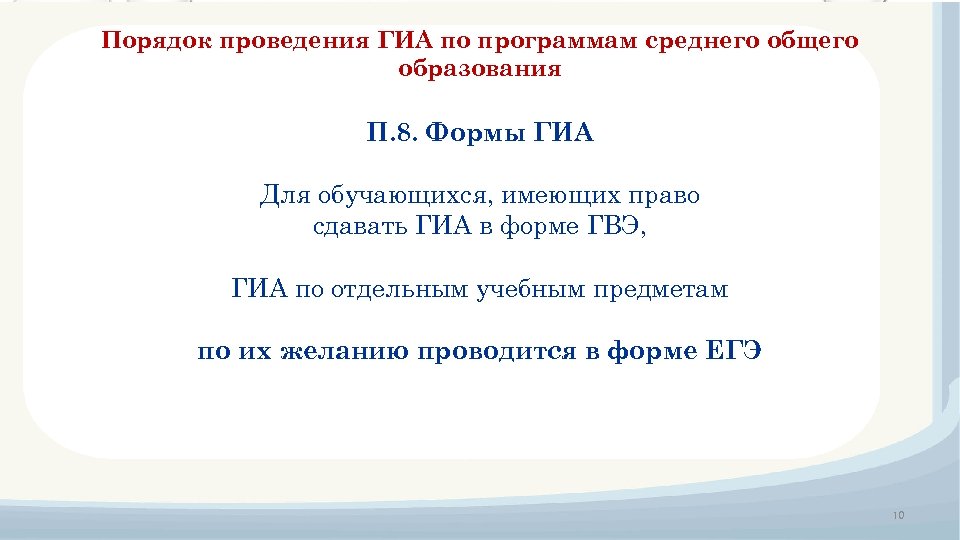 Порядок проведения ГИА по программам среднего общего образования

П.8. Формы ГИА

Для обучающихся, имеющих право сдавать ГИА в форме ГВЭ,

ГИА по отдельным учебным предметам

по их желанию проводится в форме ЕГЭ

10